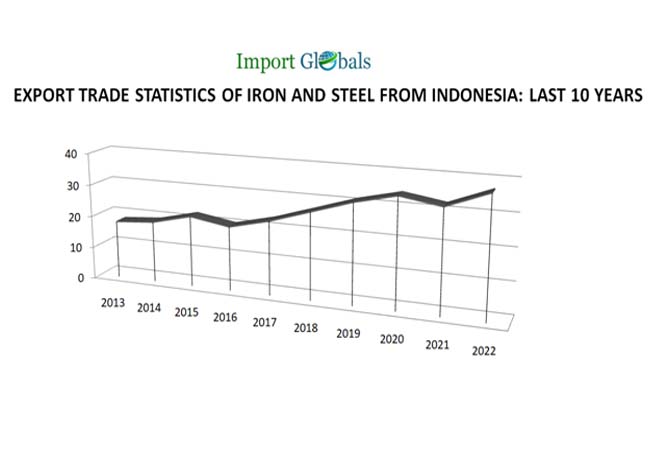 Import Globals

EXPORT TRADE STATISTICS OF IRON AND STEEL FROM INDONESIA: LAST 10 YEARS

40
30
20
10
0

2013
2014
2015
2016
2017
2018
2019
2020
2021
2022